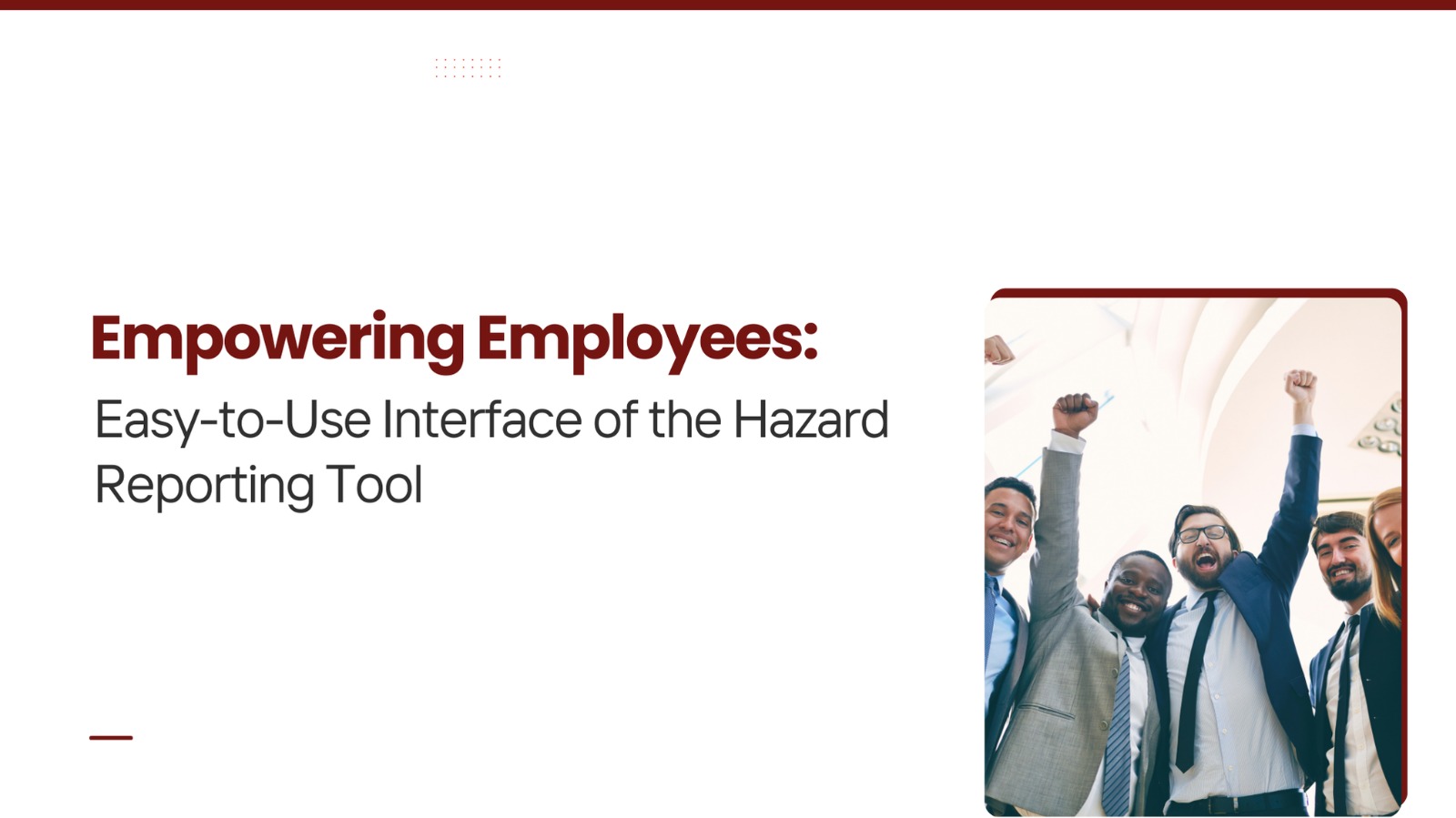 Empowering Employees:

Easy-to-Use Interface of the Hazard Reporting Tool